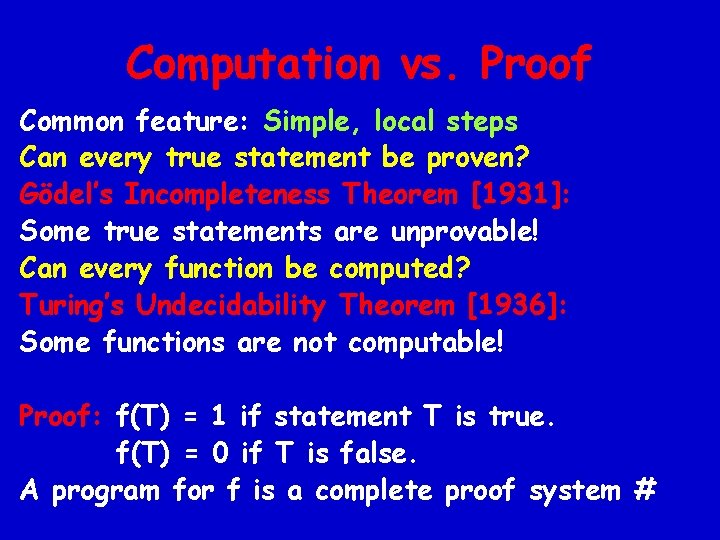 Computation vs. Proof

Common feature: Simple, local steps
Can every true statement be proven?
Gödel's Incompleteness Theorem [1931]:
Some true statements are unprovable!
Can every function be computed?
Turing's Undecidability Theorem [1936]:
Some functions are not computable!

Proof: f(T) = 1 if statement T is true.
f(T) = 0 if T is false.
A program for f is a complete proof system #